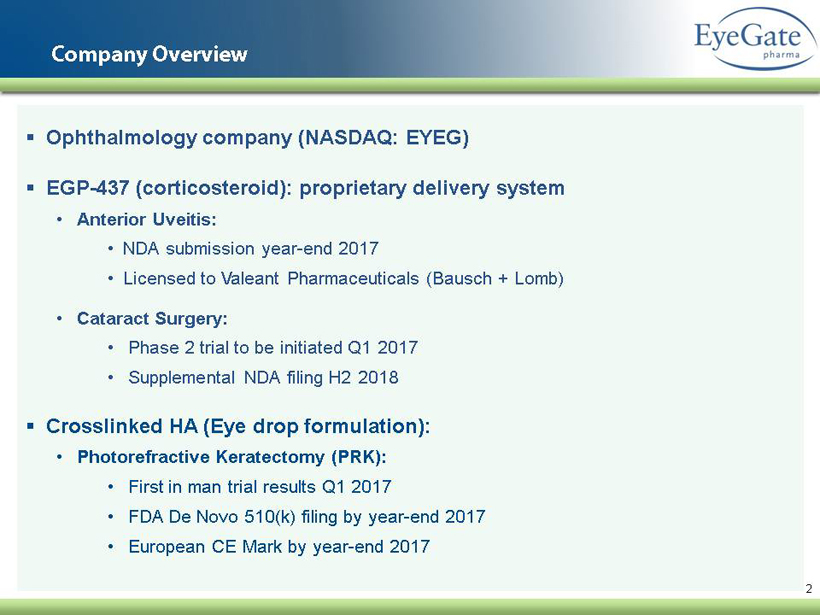 Company Overview

EyeGate pharma

▪ Ophthalmology company (NASDAQ: EYEG)

▪ EGP-437 (corticosteroid): proprietary delivery system

• Anterior Uveitis:

• NDA submission year-end 2017

• Licensed to Valeant Pharmaceuticals (Bausch + Lomb)

• Cataract Surgery:

• Phase 2 trial to be initiated Q1 2017

• Supplemental NDA filing H2 2018

▪ Crosslinked HA (Eye drop formulation):

• Photorefractive Keratectomy (PRK):

• First in man trial results Q1 2017

• FDA De Novo 510(k) filing by year-end 2017

• European CE Mark by year-end 2017

2